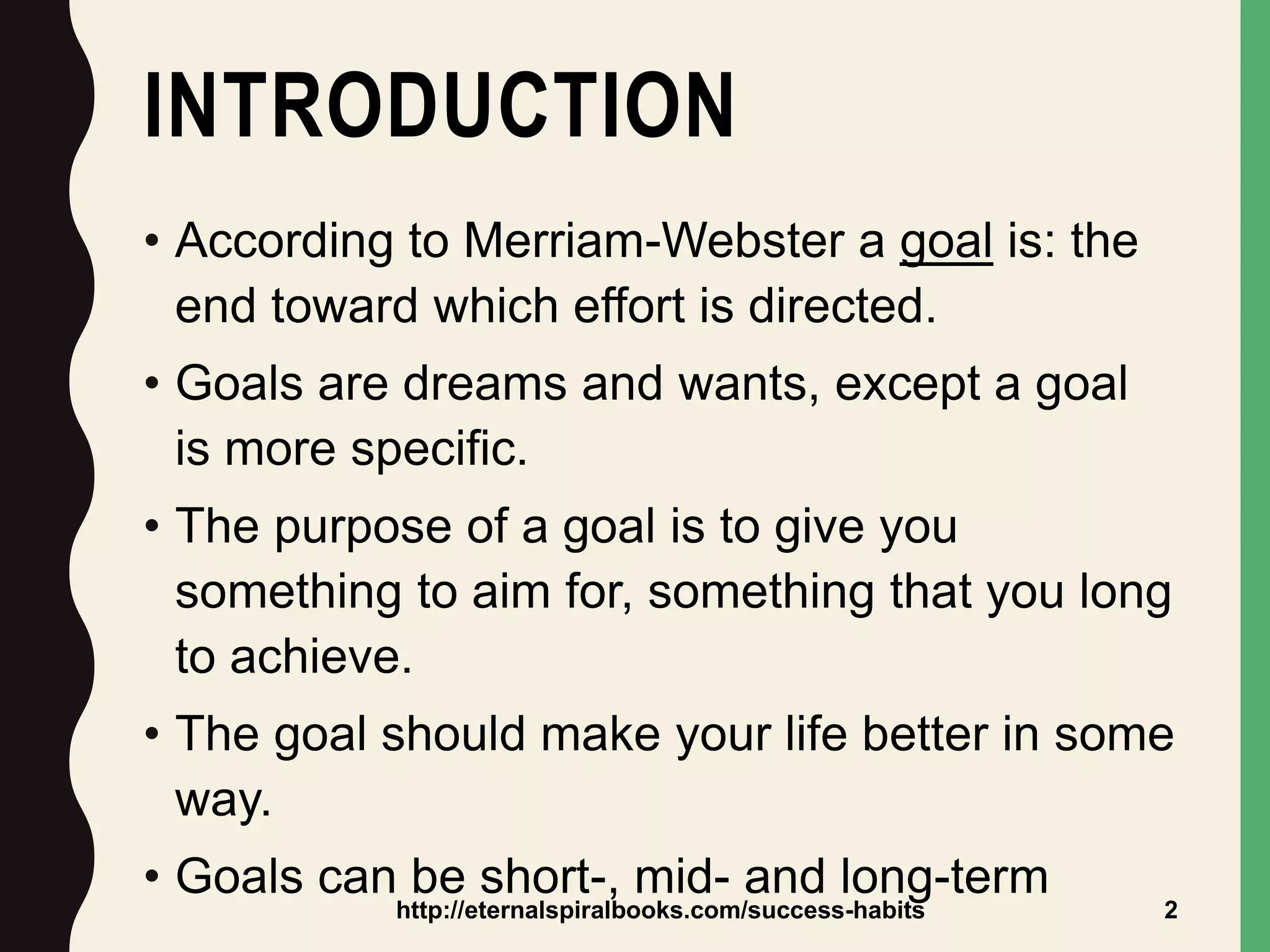 INTRODUCTION

• According to Merriam-Webster a goal is: the end toward which effort is directed.

• Goals are dreams and wants, except a goal is more specific.

• The purpose of a goal is to give you something to aim for, something that you long to achieve.

• The goal should make your life better in some way.

• Goals can be short-, mid- and long-term

http://eternalspiralbooks.com/success-habits

2